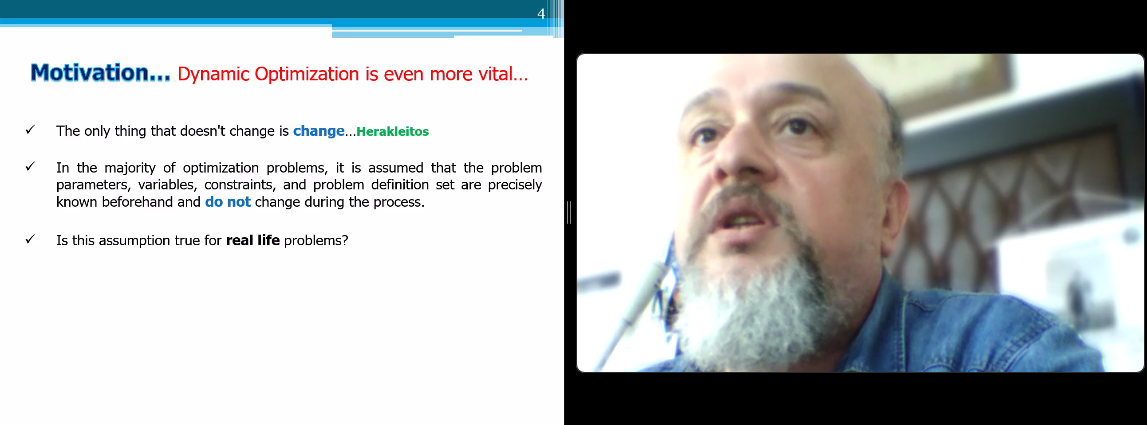 4

Motivation... Dynamic Optimization is even more vital...

✓ The only thing that doesn't change is change...Herakleitos

✓ In the majority of optimization problems, it is assumed that the problem parameters, variables, constraints, and problem definition set are precisely known beforehand and do not change during the process.

✓ Is this assumption true for real life problems?